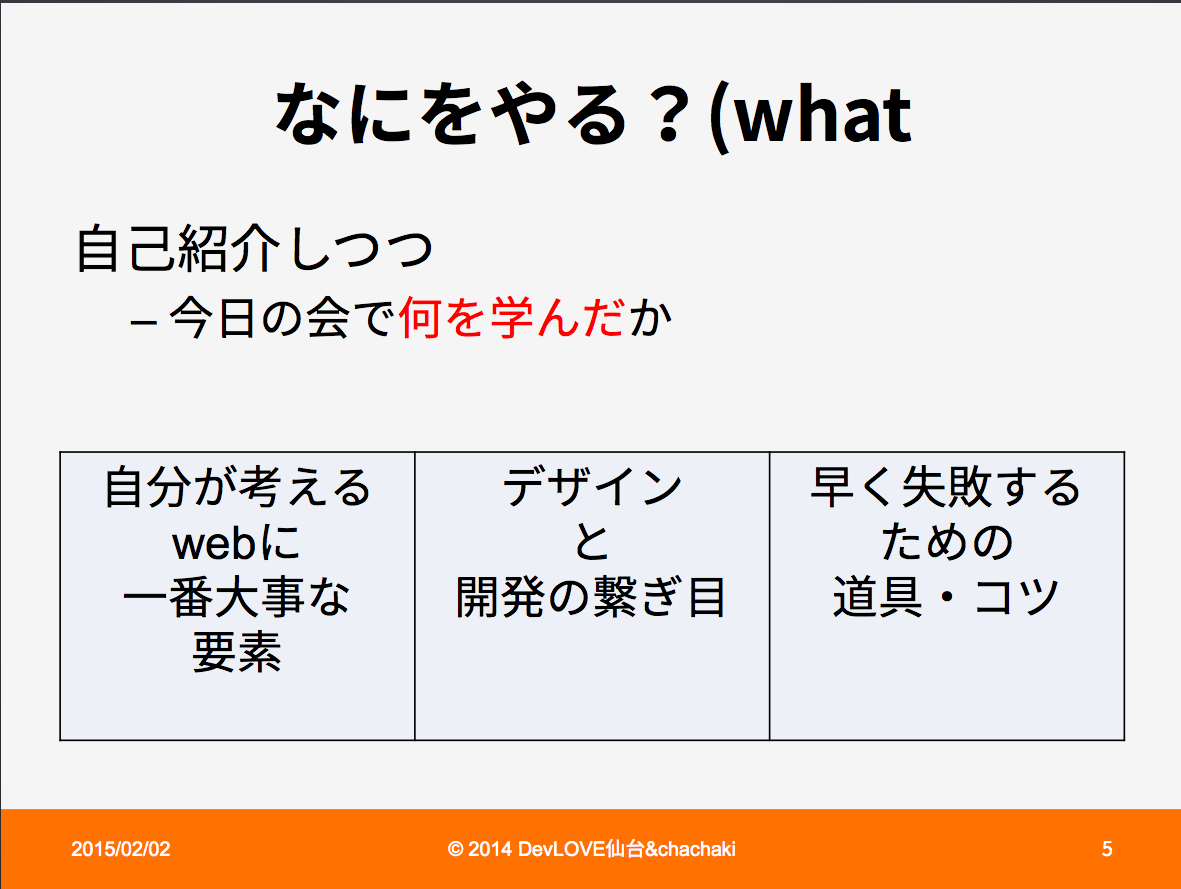 なにをやる？(what

自己紹介しつつ
– 今日の会で何を学んだか

| 自分が考える webに 一番大事な 要素 | デザイン と 開発の繋ぎ目 | 早く失敗する ための 道具・コツ |
|---|---|---|

2015/02/02 © 2014 DevLOVE仙台&chachaki 5